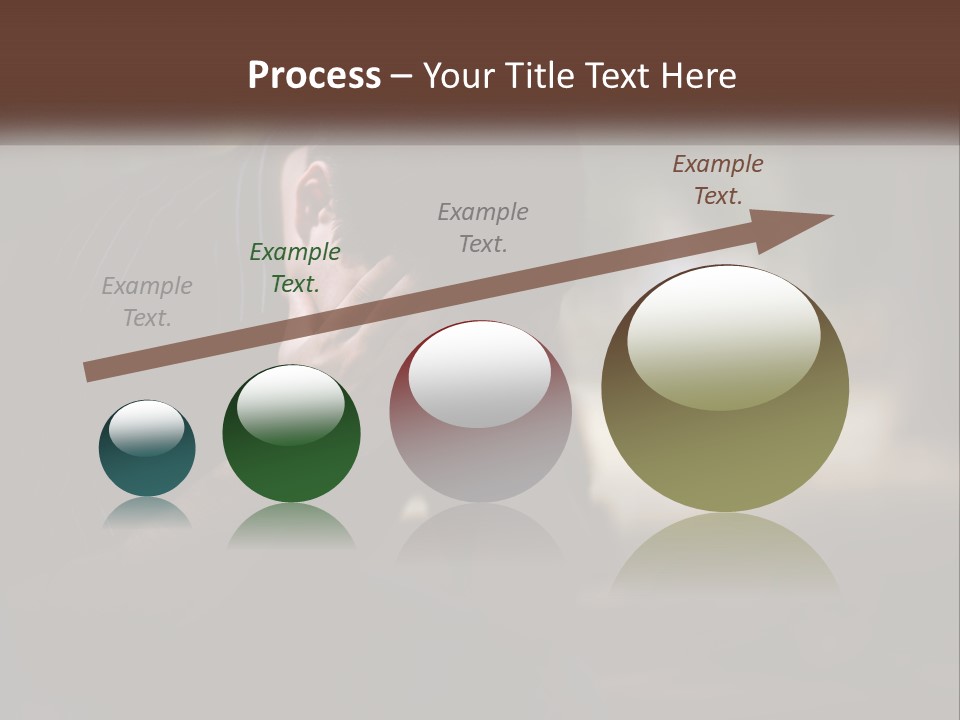 Process – Your Title Text Here

Example Text.

Example Text.

Example Text.

Example Text.